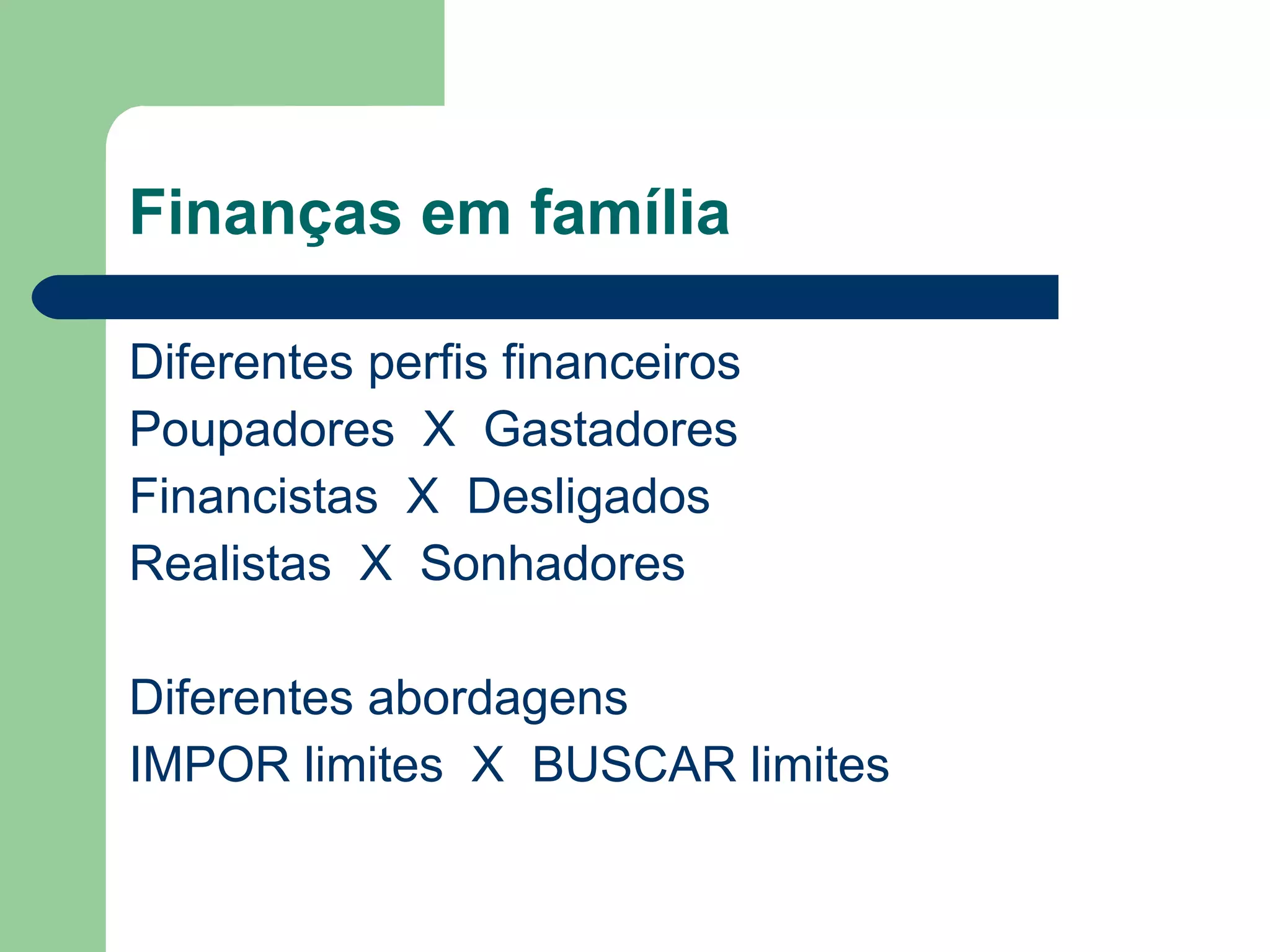 Finanças em família

Diferentes perfis financeiros
Poupadores X Gastadores
Financistas X Desligados
Realistas X Sonhadores

Diferentes abordagens
IMPOR limites X BUSCAR limites